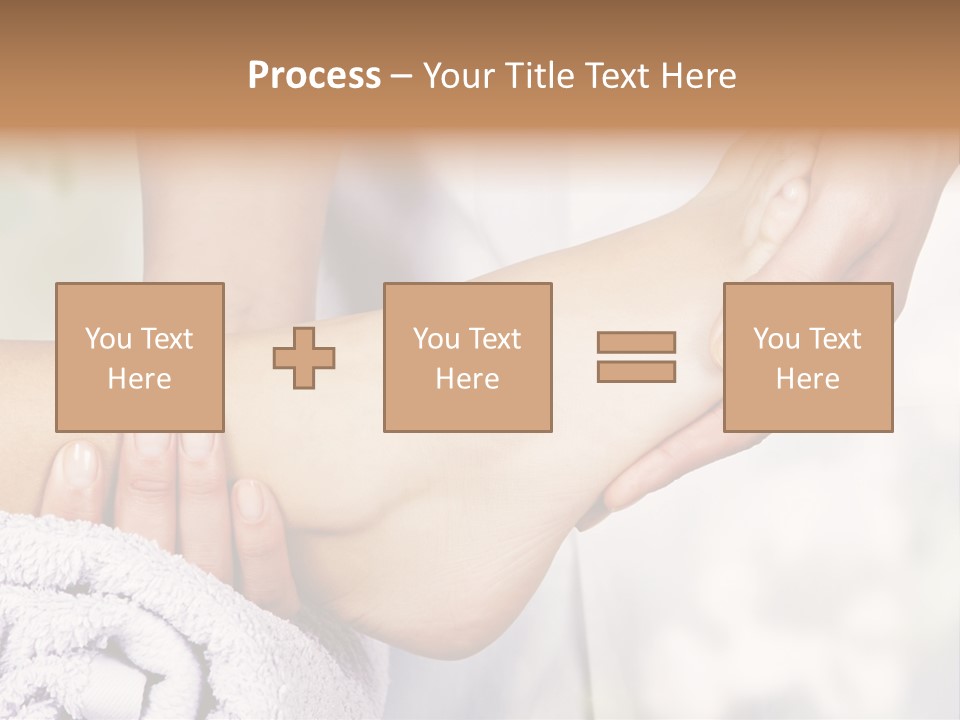 Process – Your Title Text Here

You Text Here

You Text Here

You Text Here